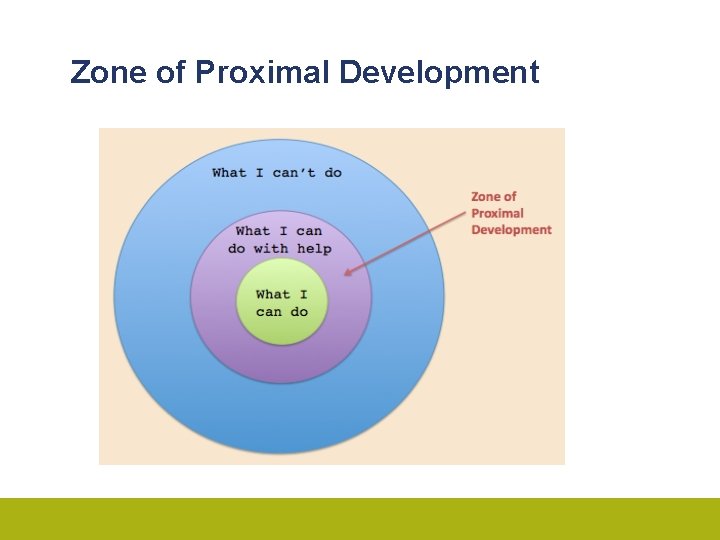 Zone of Proximal Development

What I can't do

What I can do with help

What I can do

Zone of Proximal Development